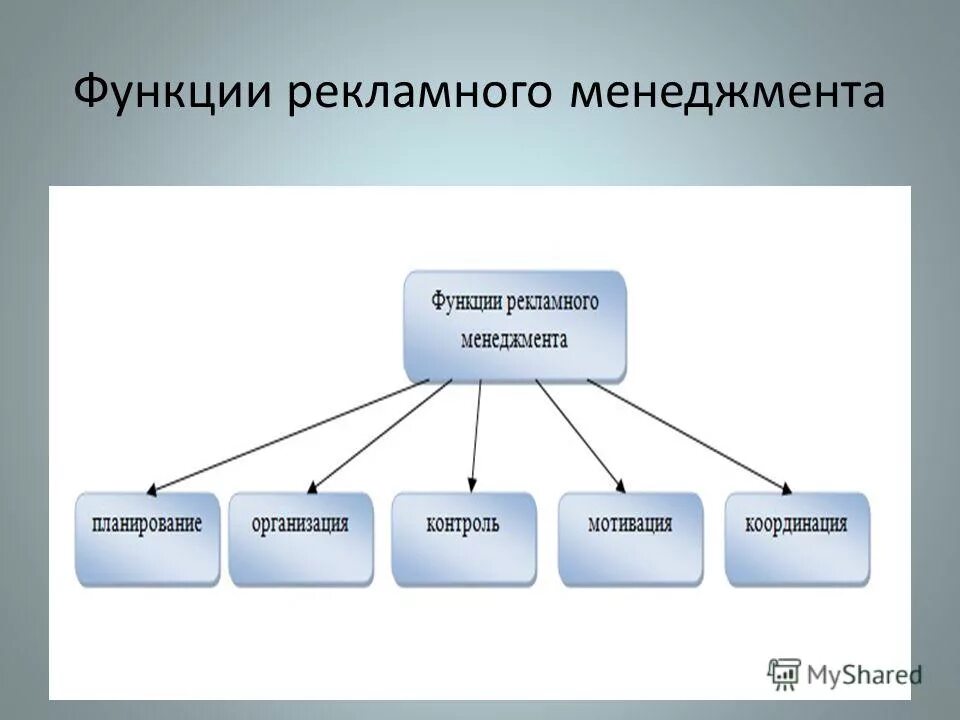 Функции рекламного менеджмента

Функции рекламного менеджмента

планирование

организация

контроль

мотивация

координация

MyShared